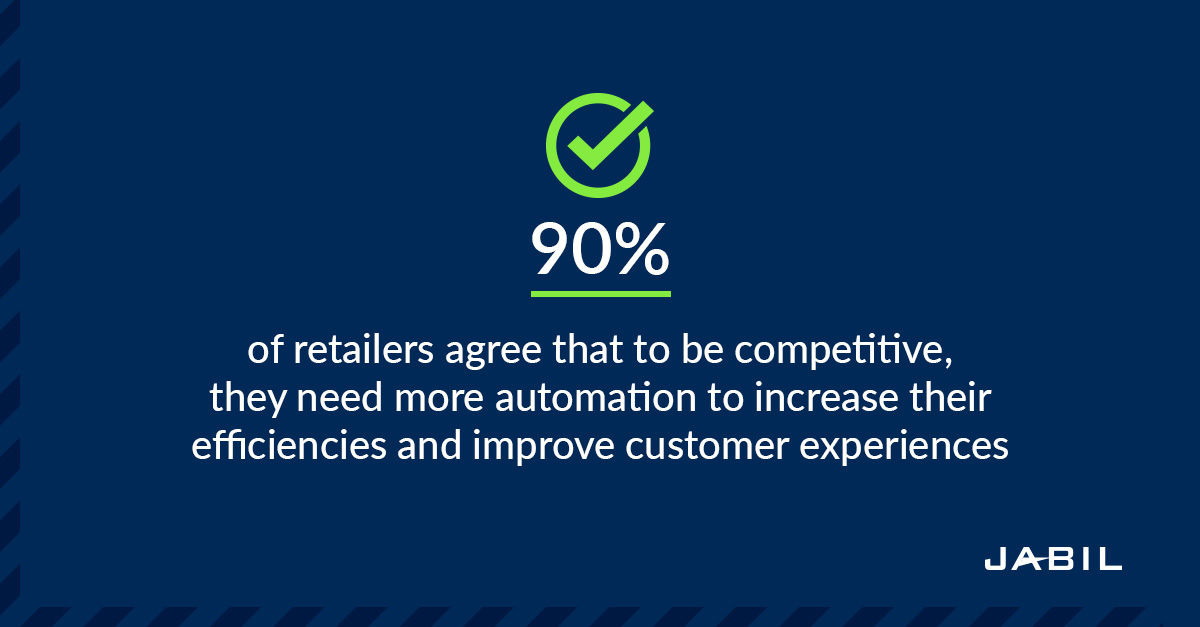 90%

of retailers agree that to be competitive, they need more automation to increase their efficiencies and improve customer experiences

JABIL